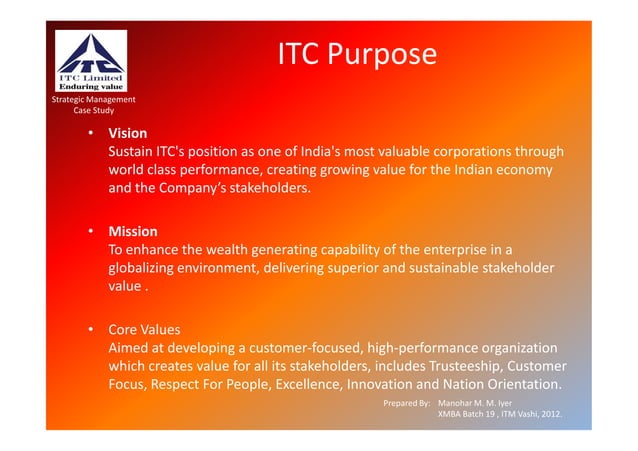 ITC
ITC Limited
Enduring value
Strategic Management
Case Study

ITC Purpose

• Vision
Sustain ITC's position as one of India's most valuable corporations through world class performance, creating growing value for the Indian economy and the Company's stakeholders.

• Mission
To enhance the wealth generating capability of the enterprise in a globalizing environment, delivering superior and sustainable stakeholder value .

• Core Values
Aimed at developing a customer-focused, high-performance organization which creates value for all its stakeholders, includes Trusteeship, Customer Focus, Respect For People, Excellence, Innovation and Nation Orientation.

Prepared By: Manohar M. M. Iyer
XMBA Batch 19 , ITM Vashi, 2012.